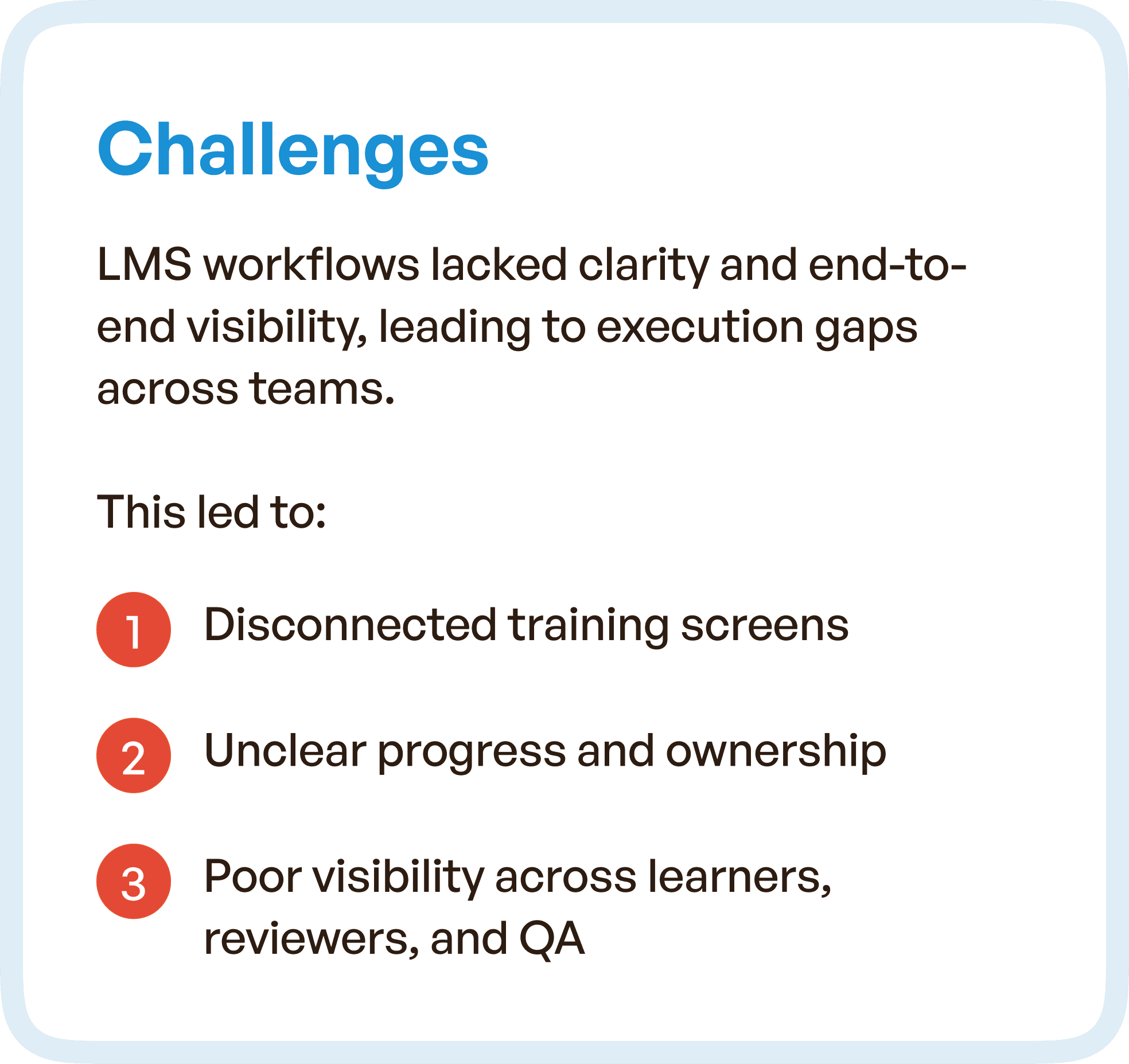 Challenges

LMS workflows lacked clarity and end-to-end visibility, leading to execution gaps across teams.

This led to:

1 Disconnected training screens

2 Unclear progress and ownership

3 Poor visibility across learners, reviewers, and QA